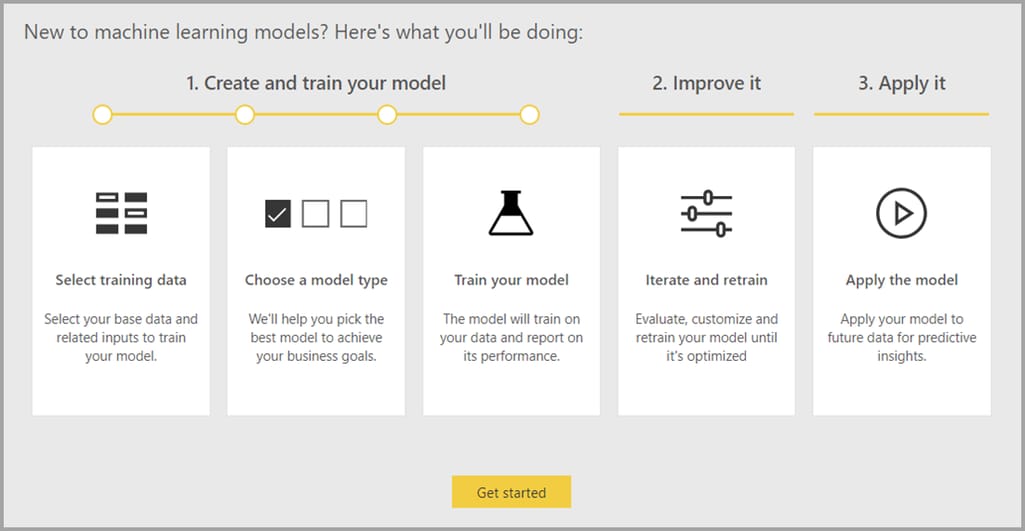 New to machine learning models? Here's what you'll be doing:

1. Create and train your model

2. Improve it

3. Apply it

Select training data

Select your base data and related inputs to train your model.

Choose a model type

We'll help you pick the best model to achieve your business goals.

Train your model

The model will train on your data and report on its performance.

Iterate and retrain

Evaluate, customize and retrain your model until it's optimized

Apply the model

Apply your model to future data for predictive insights.

Get started